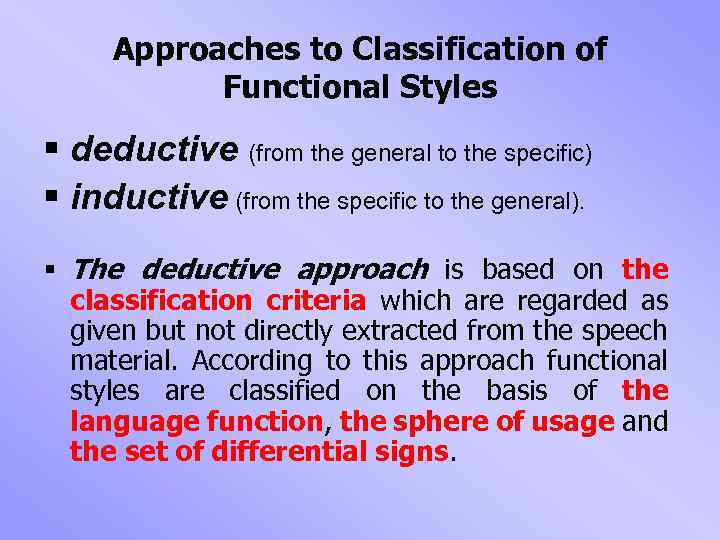 Approaches to Classification of Functional Styles

▪ deductive (from the general to the specific)

▪ inductive (from the specific to the general).

▪ The deductive approach is based on the classification criteria which are regarded as given but not directly extracted from the speech material. According to this approach functional styles are classified on the basis of the language function, the sphere of usage and the set of differential signs.